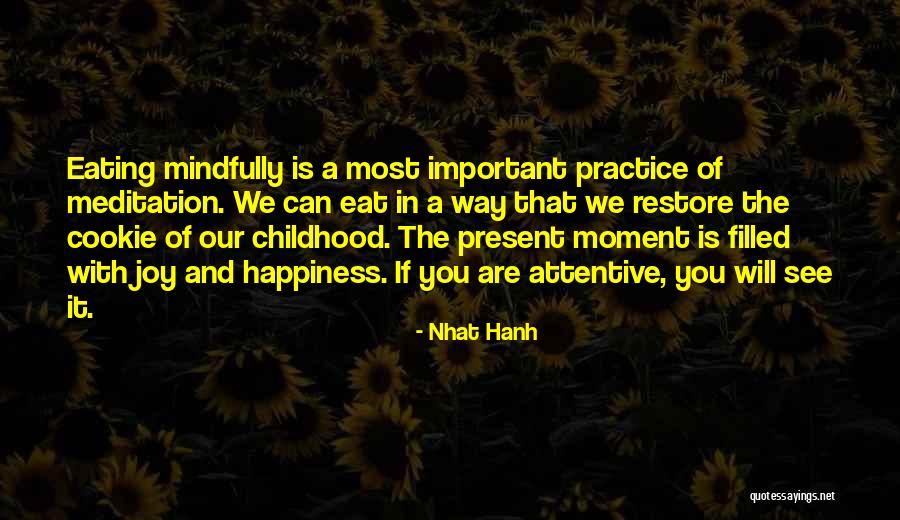 Eating mindfully is a most important practice of meditation. We can eat in a way that we restore the cookie of our childhood. The present moment is filled with joy and happiness. If you are attentive, you will see it.

- Nhat Hanh

quotessayings.net